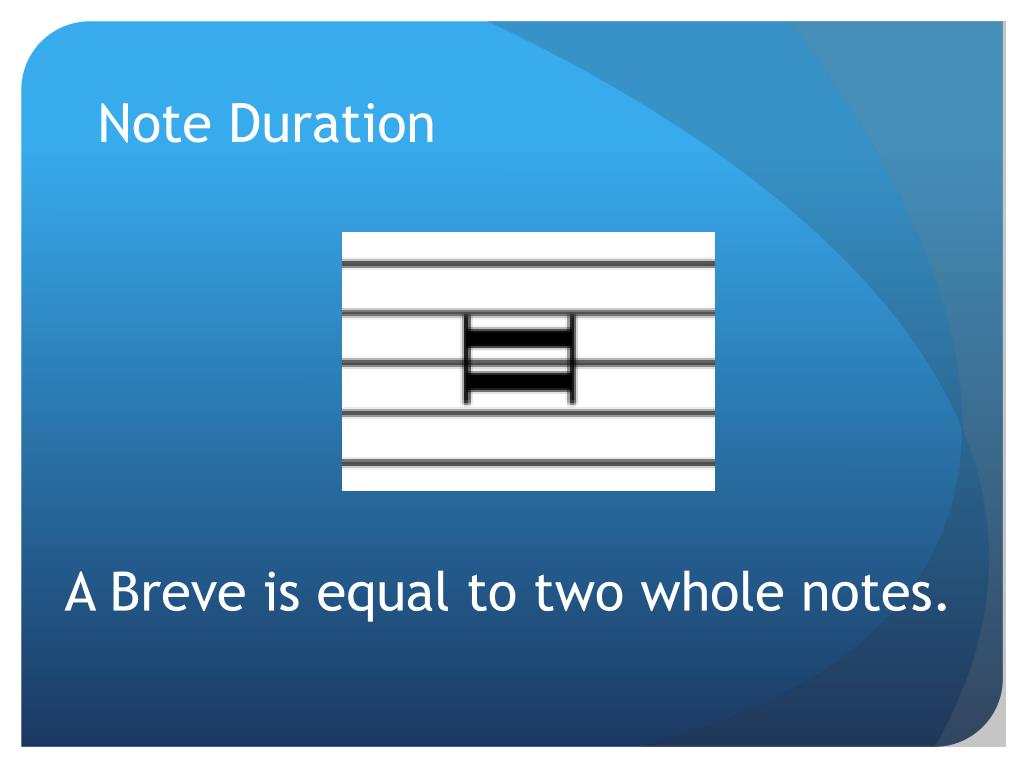 Note Duration

A Breve is equal to two whole notes.